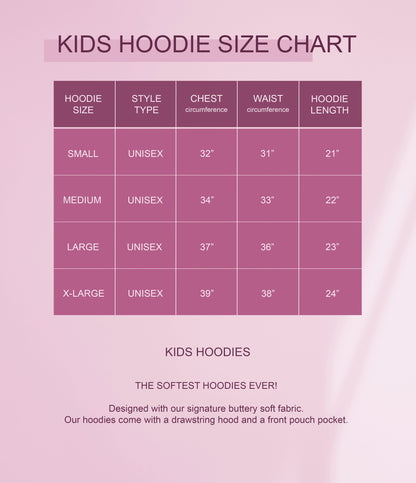 KIDS HOODIE SIZE CHART

| HOODIE SIZE | STYLE TYPE | CHEST circumference | WAIST circumference | HOODIE LENGTH |
|---|---|---|---|---|
| SMALL | UNISEX | 32" | 31" | 21" |
| MEDIUM | UNISEX | 34" | 33" | 22" |
| LARGE | UNISEX | 37" | 36" | 23" |
| X-LARGE | UNISEX | 39" | 38" | 24" |

KIDS HOODIES

THE SOFTEST HOODIES EVER!

Designed with our signature buttery soft fabric.
Our hoodies come with a drawstring hood and a front pouch pocket.